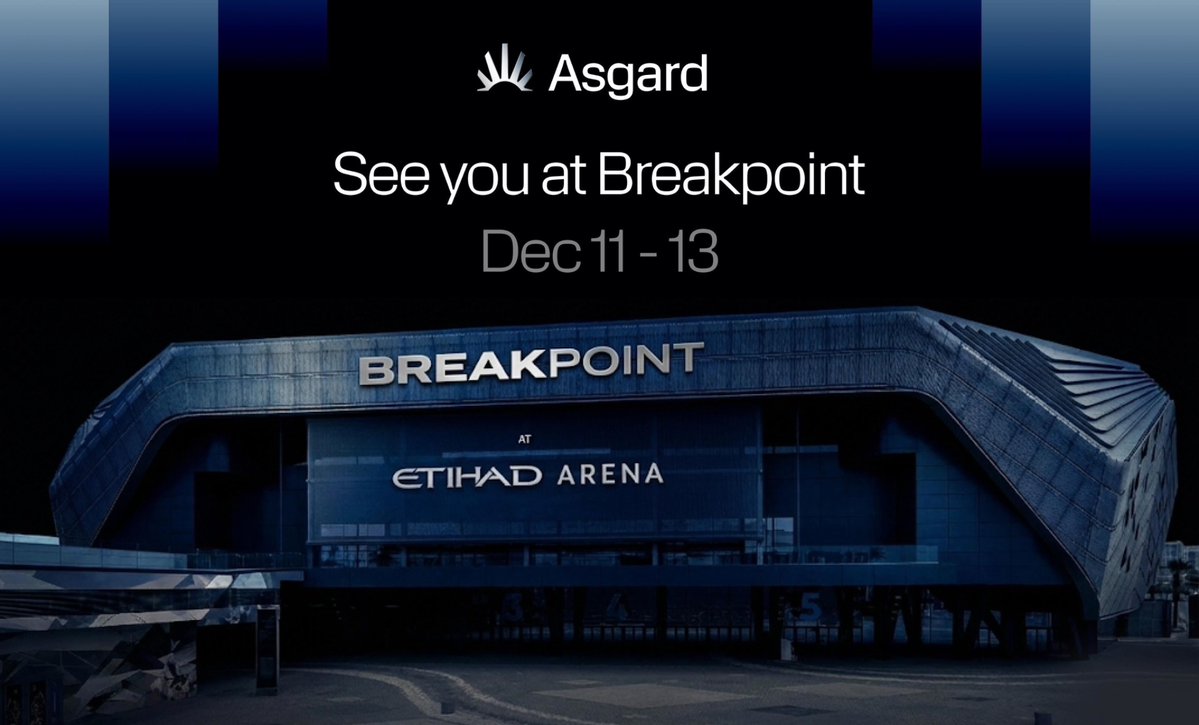 Asgard

See you at Breakpoint

Dec 11 - 13

BREAKPOINT

AT

ETIHAD ARENA